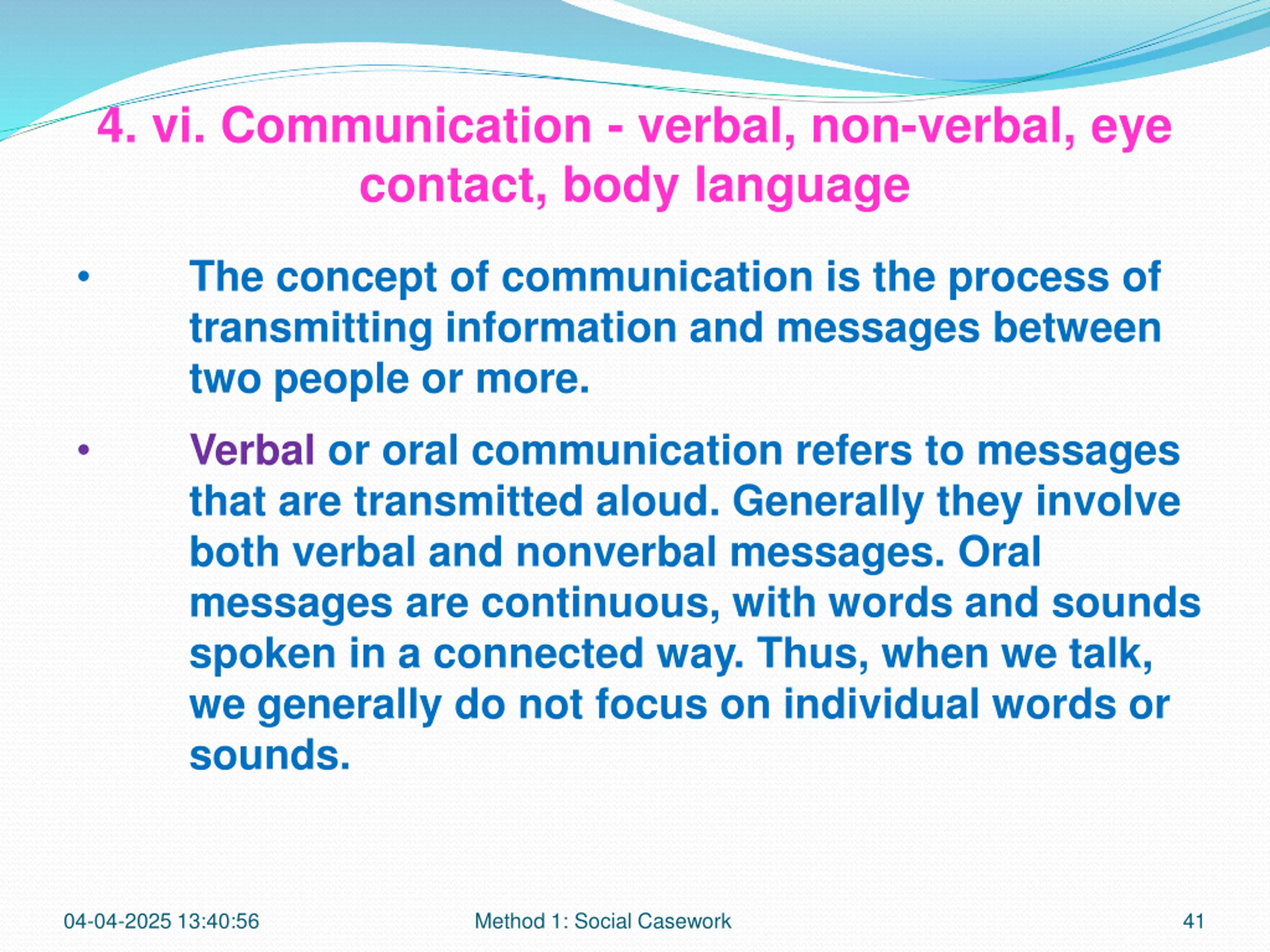 4. vi. Communication - verbal, non-verbal, eye contact, body language

• The concept of communication is the process of transmitting information and messages between two people or more.

• Verbal or oral communication refers to messages that are transmitted aloud. Generally they involve both verbal and nonverbal messages. Oral messages are continuous, with words and sounds spoken in a connected way. Thus, when we talk, we generally do not focus on individual words or sounds.

04-04-2025 13:40:56

Method 1: Social Casework

41